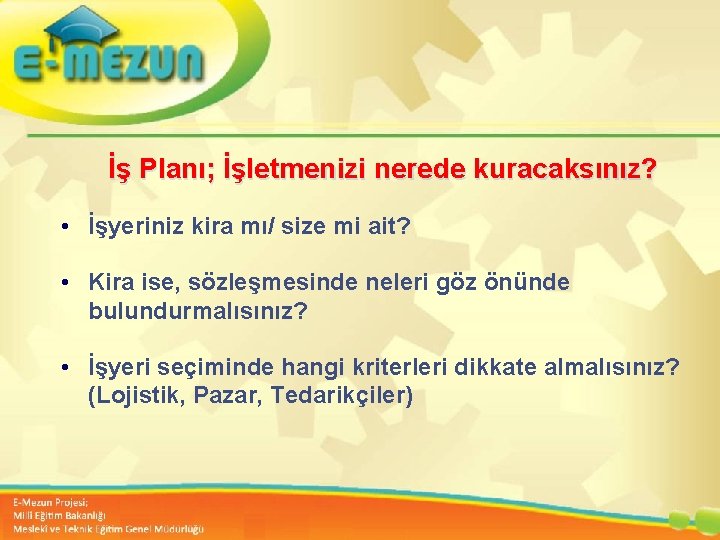 E-MEZUN

İş Planı; İşletmenizi nerede kuracaksınız?

• İşyeriniz kira mı/ size mi ait?

• Kira ise, sözleşmesinde neleri göz önünde bulundurmalısınız?

• İşyeri seçiminde hangi kriterleri dikkate almalısınız? (Lojistik, Pazar, Tedarikçiler)

E-Mezun Projesi;
Milli Eğitim Bakanlığı
Mesleki ve Teknik Eğitim Genel Müdürlüğü